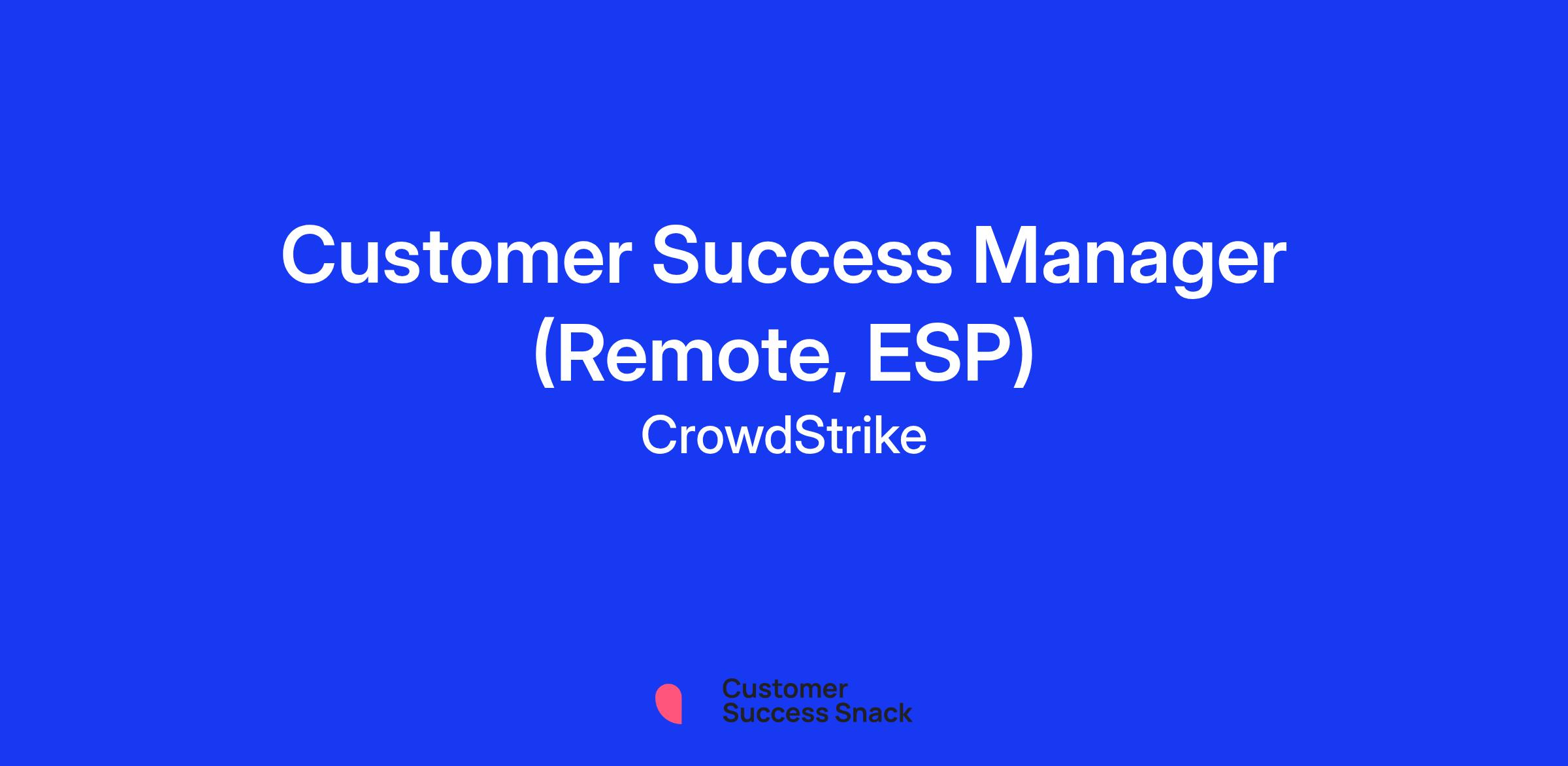 Customer Success Manager (Remote, ESP)

CrowdStrike

Customer Success Snack